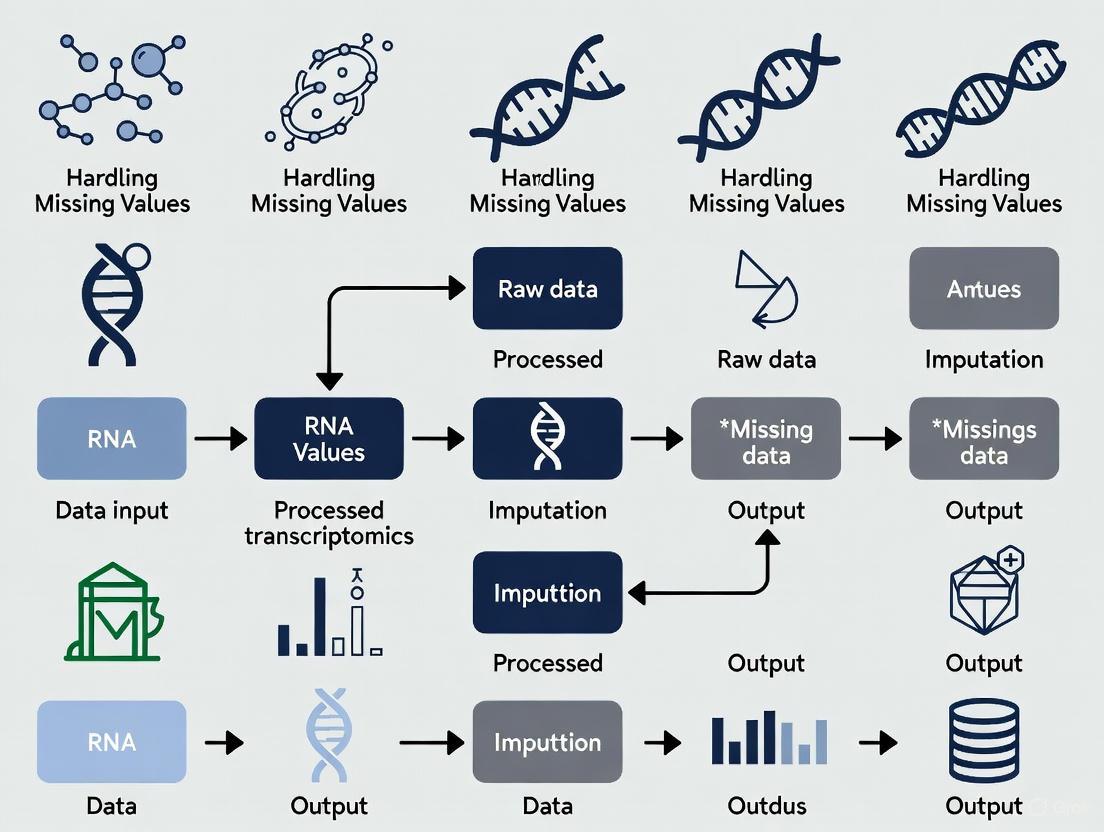 Hardling Missing Values

Hardling Missing Values

Hardling Missing Values

Hardling Missing Values

Hardling Missing Values

Raw data

Processed

Raw data

Antues

Imputation

RNA

Data input

RNA Values

Processed transcriptomics

Imputation

*Missing data

Output

*Missings data

Output

Imputtion

Processed

Output

Output

RNA

Data

Output

Imputtion

Data

Outdus

Output